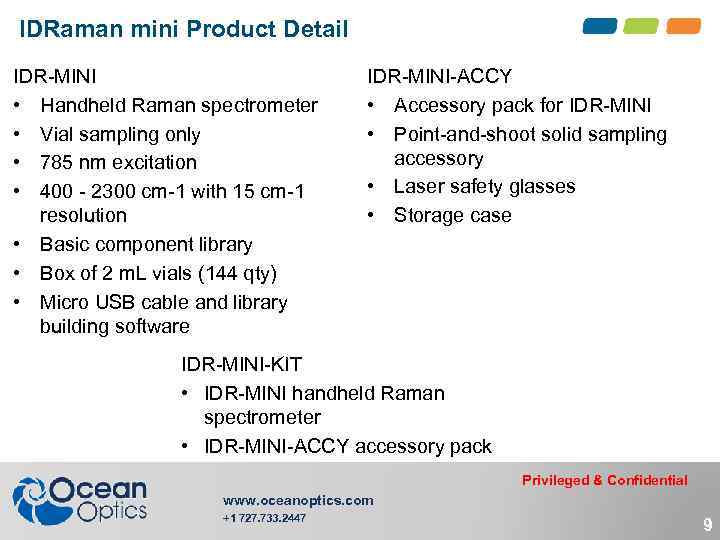 IDRaman mini Product Detail

IDR-MINI
• Handheld Raman spectrometer
• Vial sampling only
• 785 nm excitation
• 400 - 2300 cm-1 with 15 cm-1 resolution
• Basic component library
• Box of 2 mL vials (144 qty)
• Micro USB cable and library building software

IDR-MINI-ACCY
• Accessory pack for IDR-MINI
• Point-and-shoot solid sampling accessory
• Laser safety glasses
• Storage case

IDR-MINI-KIT
• IDR-MINI handheld Raman spectrometer
• IDR-MINI-ACCY accessory pack

Ocean Optics

www.oceanoptics.com
+1 727.733.2447

Privileged & Confidential

9